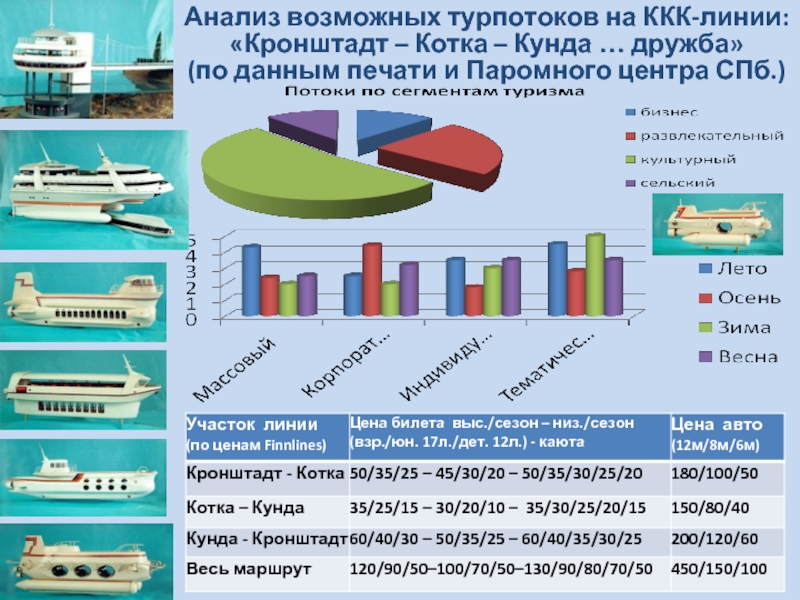 Анализ возможных турпотоков на ККК-линии: «Кронштадт – Котка – Кунда … дружба» (по данным печати и Паромного центра СПб.)

Потоки по сегментам туризма

бизнес
развлекательный
культурный
сельский

5
4
3
2
1
0

Массовый
Корпорат...
Индивиду...
Тематичес...

Лето
Осень
Зима
Весна

| Участок линии (по ценам Finnlines) | Цена билета выс./сезон – низ./сезон (взр./юн. 17л./дет. 12л.) - каюта | Цена авто (12м/8м/6м) |
|---|---|---|
| Кронштадт - Котка | 50/35/25 – 45/30/20 – 50/35/30/25/20 | 180/100/50 |
| Котка – Кунда | 35/25/15 – 30/20/10 – 35/30/25/20/15 | 150/80/40 |
| Кунда - Кронштадт | 60/40/30 – 50/35/25 – 60/40/35/30/25 | 200/120/60 |
| Весь маршрут | 120/90/50–100/70/50–130/90/80/70/50 | 450/150/100 |